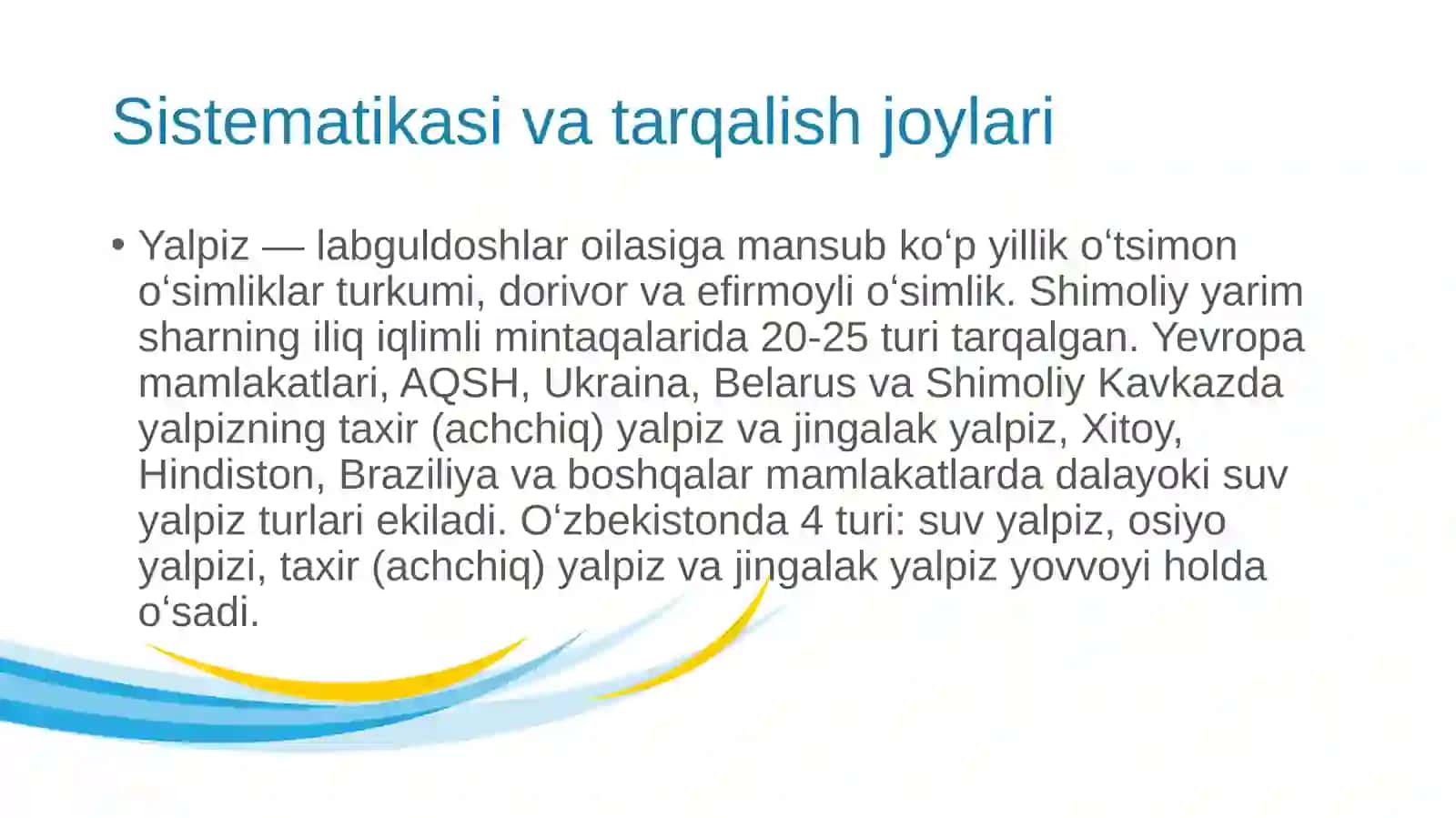 Sistematikasi va tarqalish joylari

• Yalpiz — labguldoshlar oilasiga mansub koʻp yillik oʻtsimon oʻsimliklar turkumi, dorivor va efirmoyli oʻsimlik. Shimoliy yarim sharning iliq iqlimli mintaqalarida 20-25 turi tarqalgan. Yevropa mamlakatlari, AQSH, Ukraina, Belarus va Shimoliy Kavkazda yalpizning taxir (achchiq) yalpiz va jingalak yalpiz, Xitoy, Hindiston, Braziliya va boshqalar mamlakatlarda dalayoki suv yalpiz turlari ekiladi. Oʻzbekistonda 4 turi: suv yalpiz, osiyo yalpizi, taxir (achchiq) yalpiz va jingalak yalpiz yovvoyi holda oʻsadi.